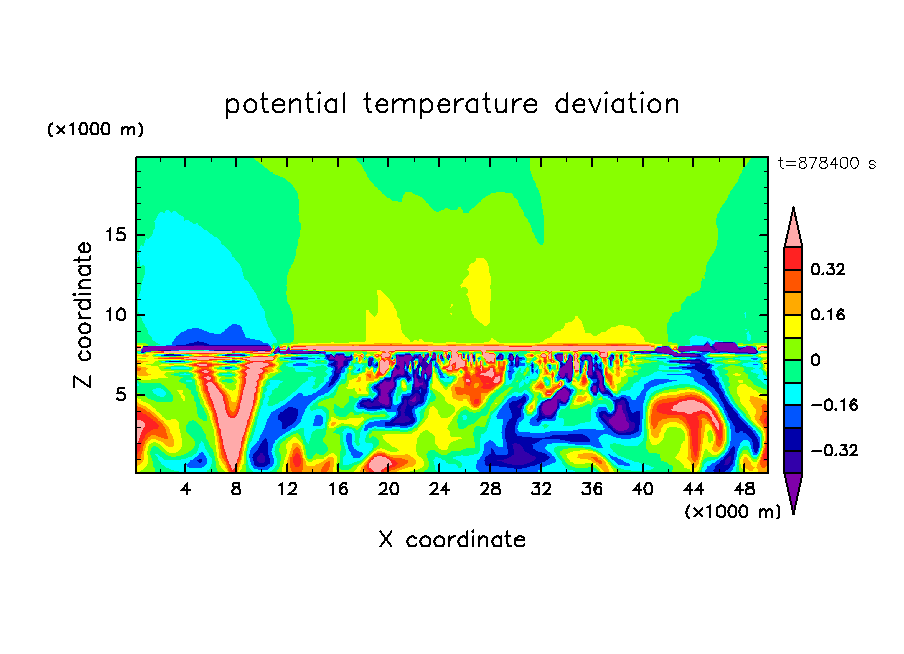 potential temperature deviation

(×1000 m)

t=878400 s

Z coordinate

15
10
5

4 8 12 16 20 24 28 32 36 40 44 48

(×1000 m)

X coordinate

0.32
0.16
0
−0.16
−0.32